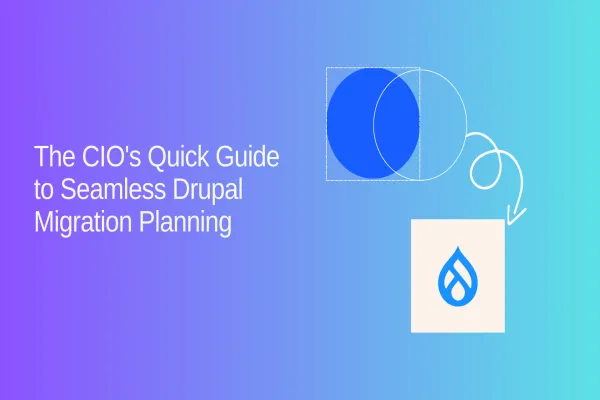 The CIO's Quick Guide to Seamless Drupal Migration Planning